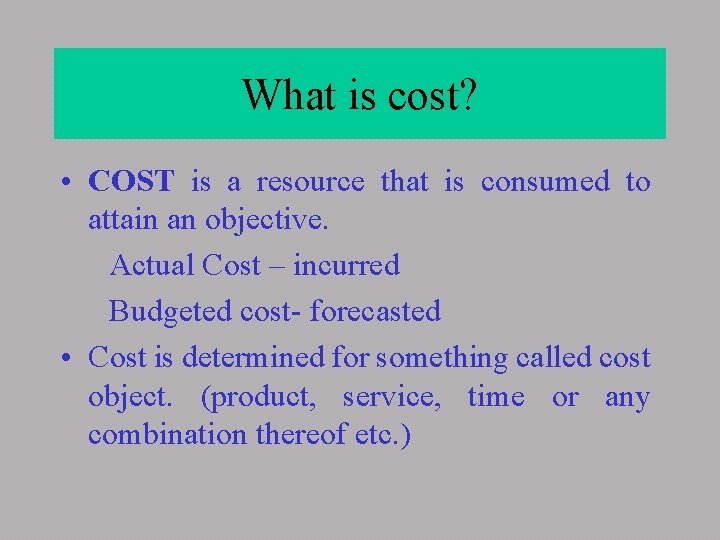 What is cost?

• COST is a resource that is consumed to attain an objective.

Actual Cost – incurred

Budgeted cost- forecasted

• Cost is determined for something called cost object. (product, service, time or any combination thereof etc.)